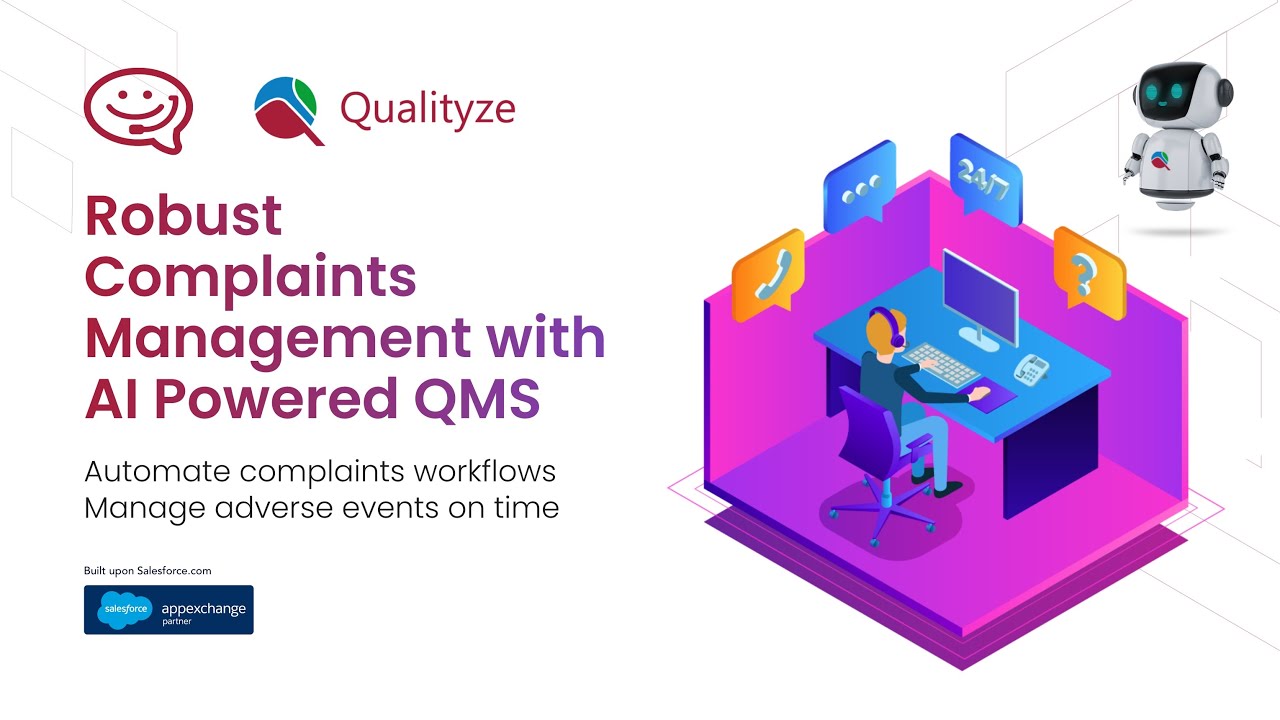 Qualityze

Robust Complaints Management with AI Powered QMS

Automate complaints workflows
Manage adverse events on time

Built upon Salesforce.com

salesforce appexchange partner

24/7

?